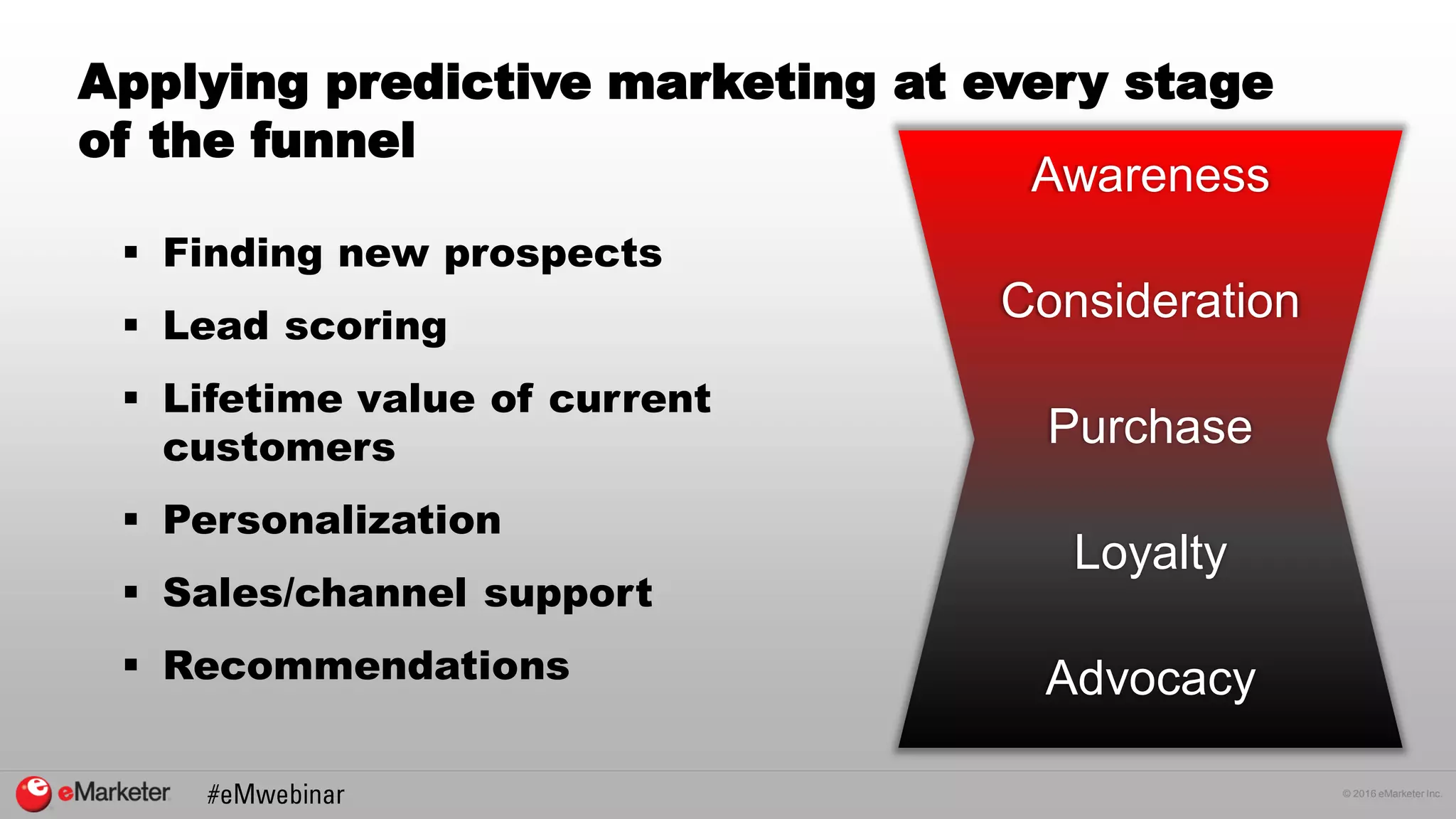 Applying predictive marketing at every stage of the funnel

▪ Finding new prospects
▪ Lead scoring
▪ Lifetime value of current customers
▪ Personalization
▪ Sales/channel support
▪ Recommendations

Awareness
Consideration
Purchase
Loyalty
Advocacy

eMarketer #eMwebinar
© 2016 eMarketer Inc.